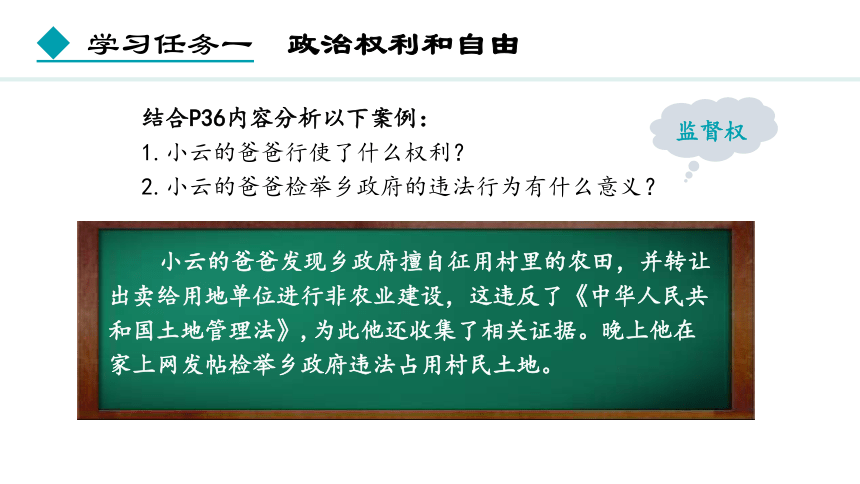 学习任务一　政治权利和自由

结合P36内容分析以下案例：
1. 小云的爸爸行使了什么权利？
2. 小云的爸爸检举乡政府的违法行为有什么意义？

监督权

小云的爸爸发现乡政府擅自征用村里的农田，并转让出卖给用地单位进行非农业建设，这违反了《中华人民共和国土地管理法》，为此他还收集了相关证据。晚上他在家上网发帖检举乡政府违法占用村民土地。